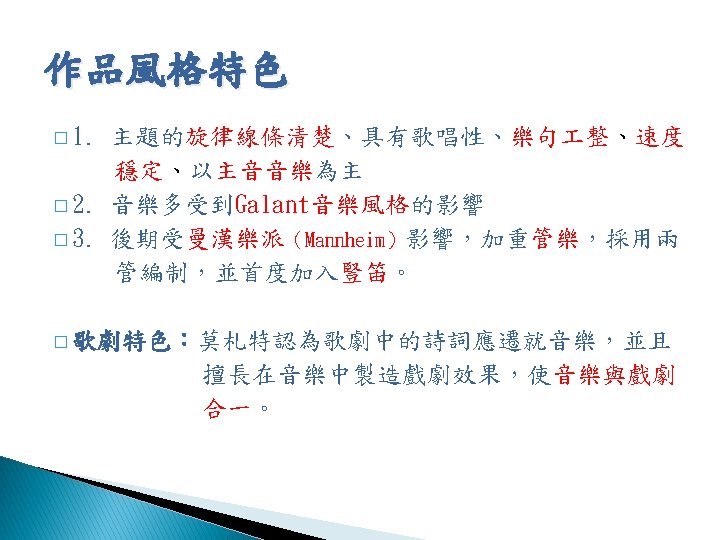 作品風格特色

□1. 主題的旋律線條清楚、具有歌唱性、樂句工整、速度穩定、以主音音樂為主

□2. 音樂多受到Galant音樂風格的影響

□3. 後期受曼漢樂派(Mannheim)影響，加重管樂，採用兩管編制，並首度加入豎笛。

□歌劇特色：莫札特認為歌劇中的詩詞應遷就音樂，並且擅長在音樂中製造戲劇效果，使音樂與戲劇合一。